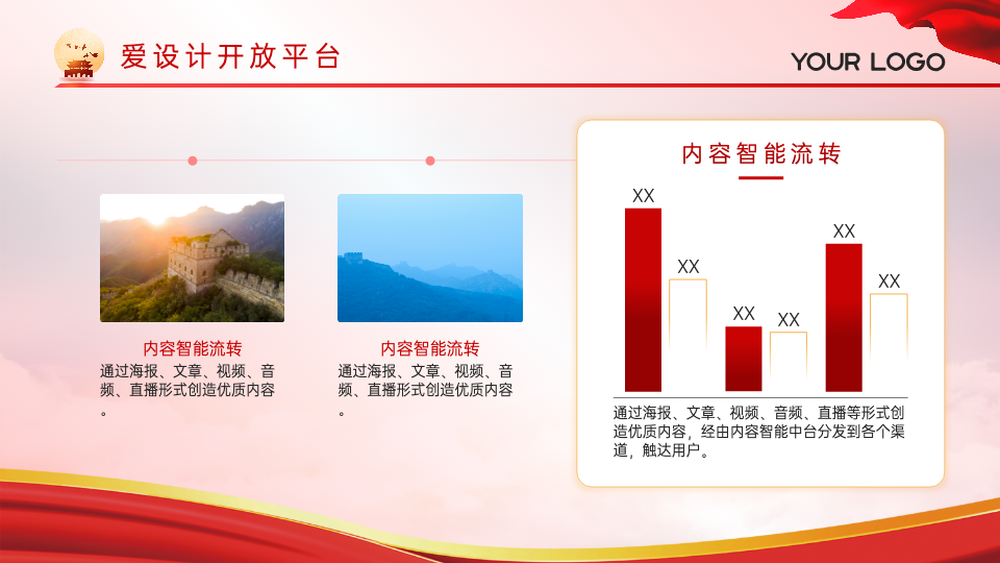 爱设计开放平台

YOUR LOGO

内容智能流转

通过海报、文章、视频、音频、直播形式创造优质内容。

内容智能流转

通过海报、文章、视频、音频、直播形式创造优质内容。

内容智能流转

XX
XX
XX
XX
XX
XX

通过海报、文章、视频、音频、直播等形式创造优质内容，经由内容智能中台分发到各个渠道，触达用户。